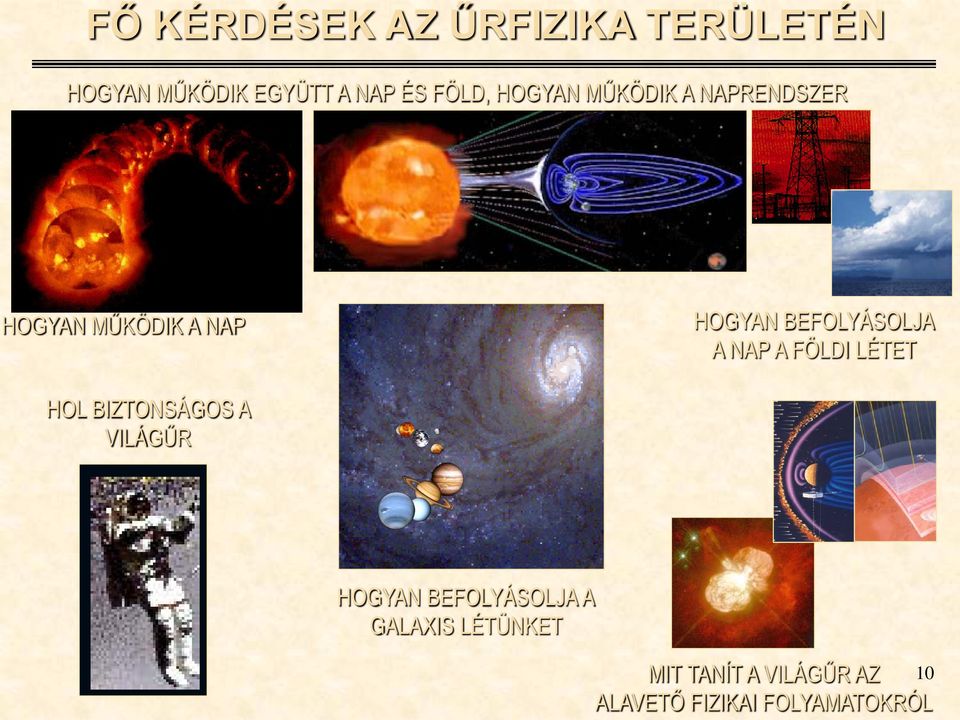 FŐ KÉRDÉSEK AZ ŰRFIZIKA TERÜLETÉN

HOGYAN MŰKÖDIK EGYÜTT A NAP ÉS FÖLD, HOGYAN MŰKÖDIK A NAPRENDSZER

HOGYAN MŰKÖDIK A NAP

HOGYAN BEFOLYÁSOLJA A NAP A FÖLDI LÉTET

HOL BIZTONSÁGOS A VILÁGŰR

HOGYAN BEFOLYÁSOLJA A GALAXIS LÉTÜNKET

MIT TANÍT A VILÁGŰR AZ ALAVETŐ FIZIKAI FOLYAMATOKRÓL

10